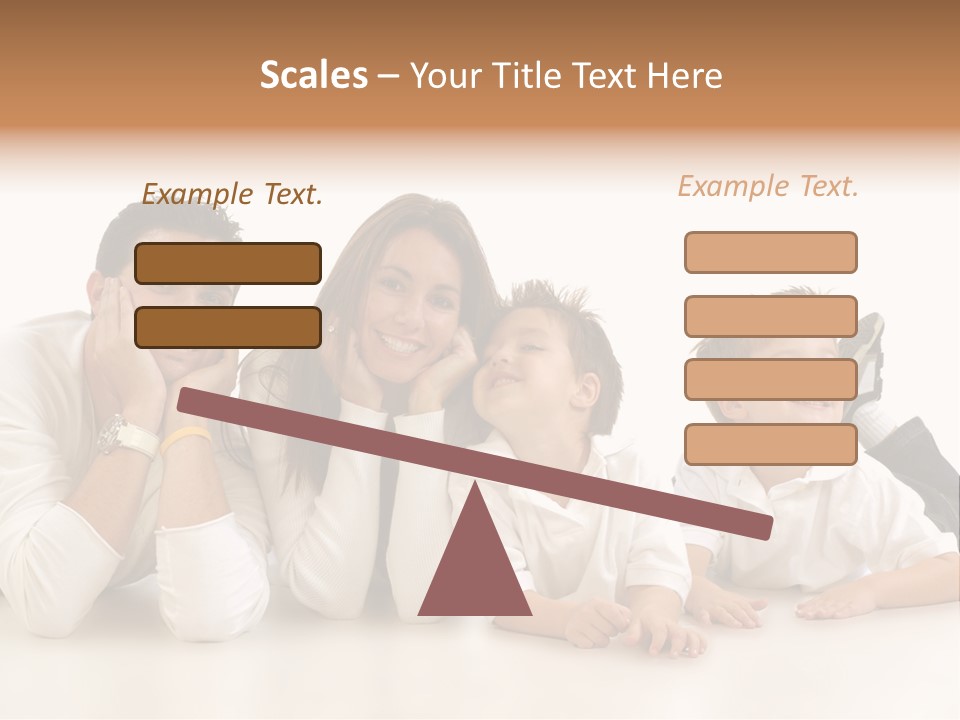 Scales – Your Title Text Here

Example Text.

Example Text.